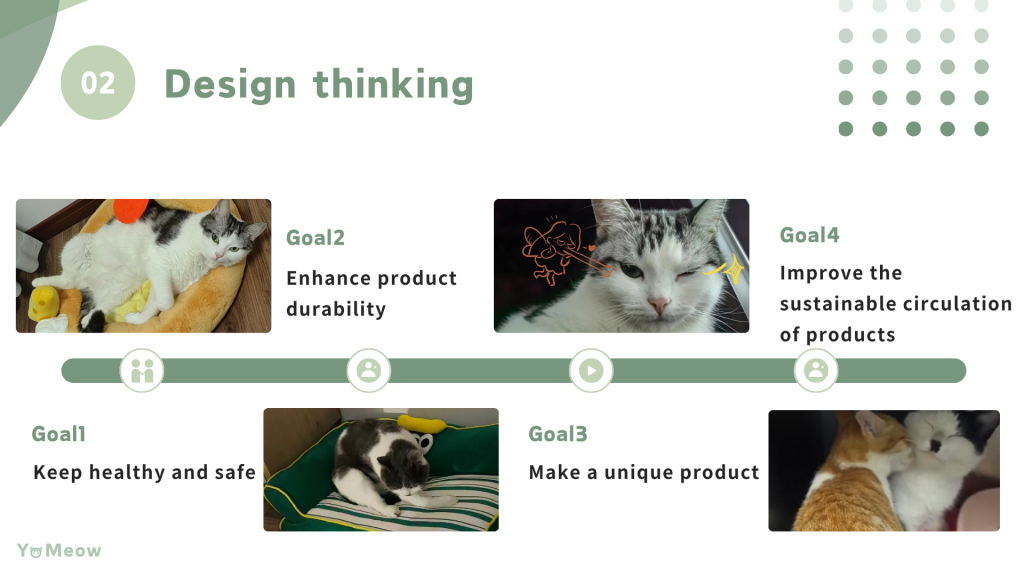 02 Design thinking

Goal2

Enhance product durability

Goal4

Improve the sustainable circulation of products

Goal1

Keep healthy and safe

Goal3

Make a unique product

YoMeow